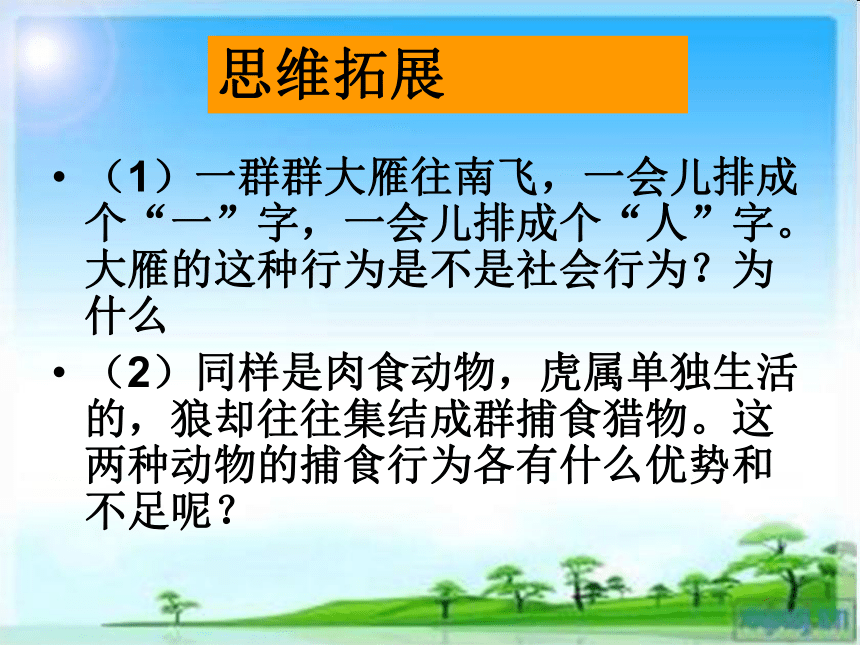 思维拓展

• （1）一群群大雁往南飞，一会儿排成个“一”字，一会儿排成个“人”字。大雁的这种行为是不是社会行为？为什么

• （2）同样是肉食动物，虎属单独生活的，狼却往往集结成群捕食猎物。这两种动物的捕食行为各有什么优势和不足呢？